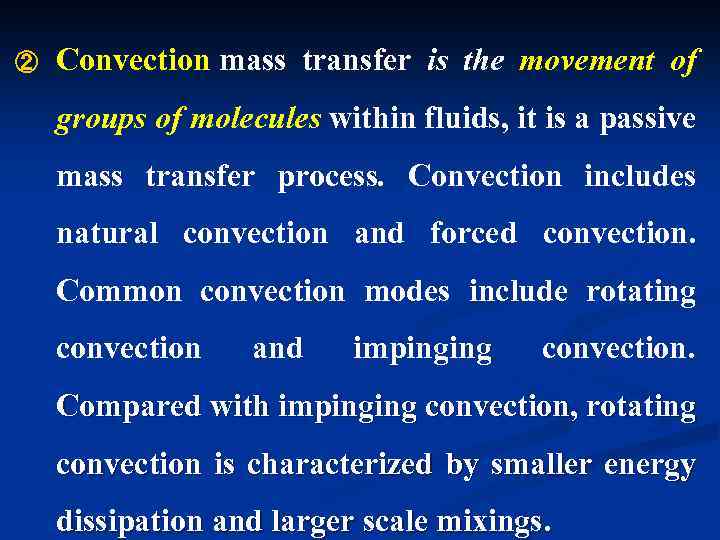 ② Convection mass transfer is the movement of groups of molecules within fluids, it is a passive mass transfer process. Convection includes natural convection and forced convection. Common convection modes include rotating convection and impinging convection. Compared with impinging convection, rotating convection is characterized by smaller energy dissipation and larger scale mixings.